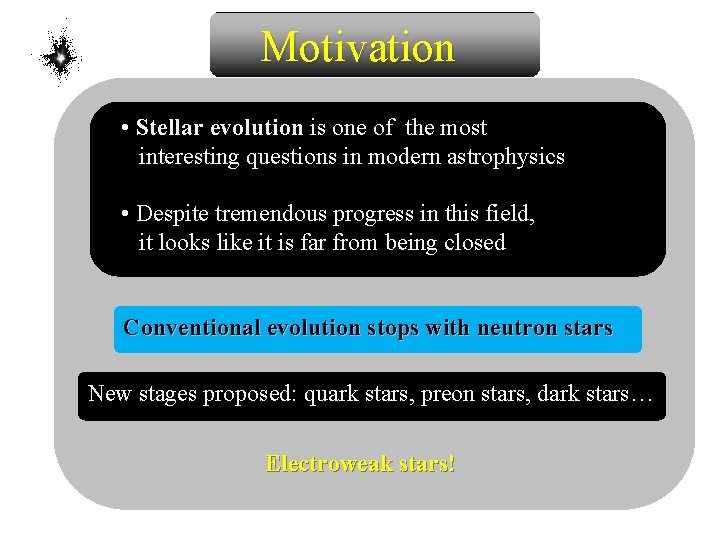 Motivation

• Stellar evolution is one of the most interesting questions in modern astrophysics

• Despite tremendous progress in this field, it looks like it is far from being closed

Conventional evolution stops with neutron stars

New stages proposed: quark stars, preon stars, dark stars…

Electroweak stars!